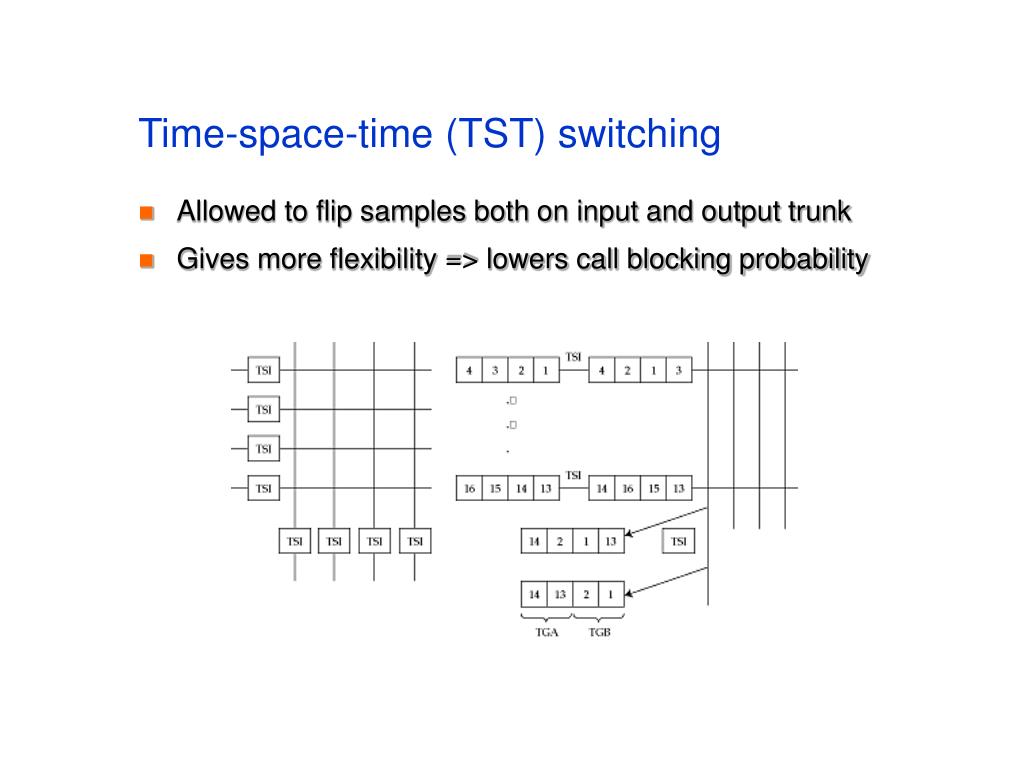 Time-space-time (TST) switching

Allowed to flip samples both on input and output trunk

Gives more flexibility => lowers call blocking probability

TSI
TSI
TSI
TSI
TSI TSI TSI TSI

4 3 2 1 TSI 4 2 1 3

.
.
.

16 15 14 13 TSI 14 16 15 13

14 2 1 13 TSI

14 13 2 1
TGA TGB